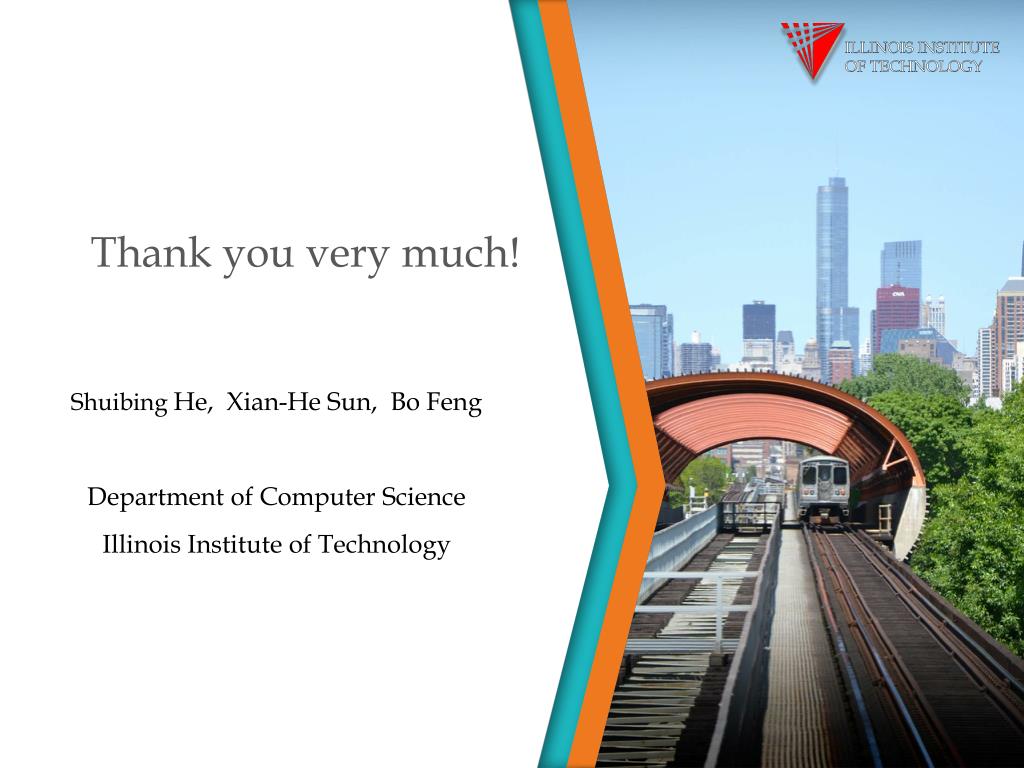 ILLINOIS INSTITUTE OF TECHNOLOGY

Thank you very much!

Shuibing He, Xian-He Sun, Bo Feng

Department of Computer Science
Illinois Institute of Technology